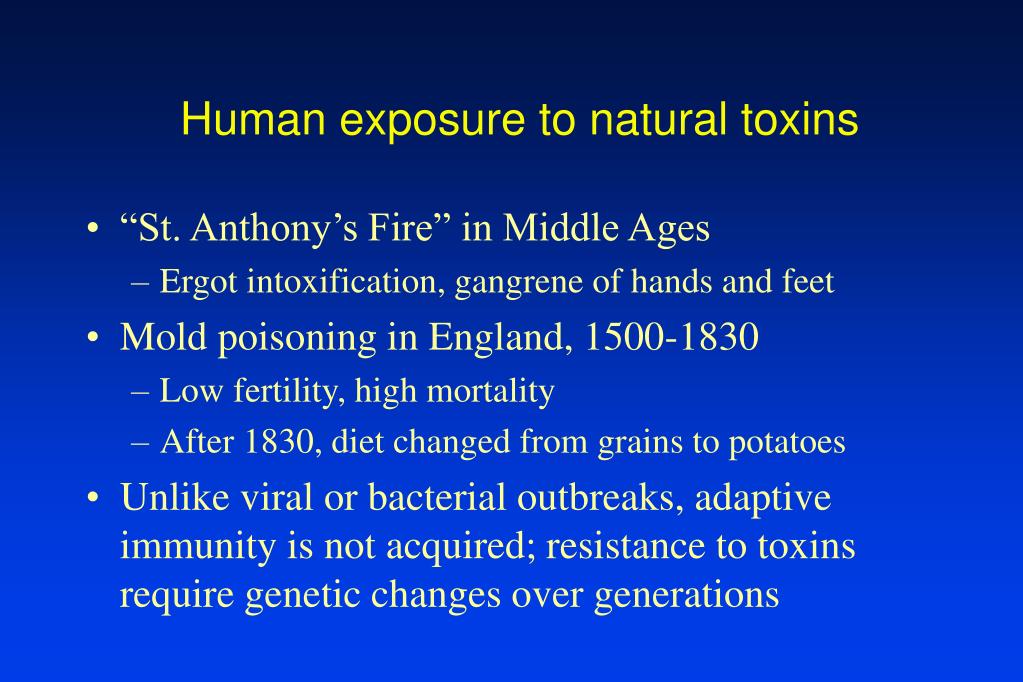 Human exposure to natural toxins

• “St. Anthony’s Fire” in Middle Ages
– Ergot intoxification, gangrene of hands and feet
• Mold poisoning in England, 1500-1830
– Low fertility, high mortality
– After 1830, diet changed from grains to potatoes
• Unlike viral or bacterial outbreaks, adaptive immunity is not acquired; resistance to toxins require genetic changes over generations